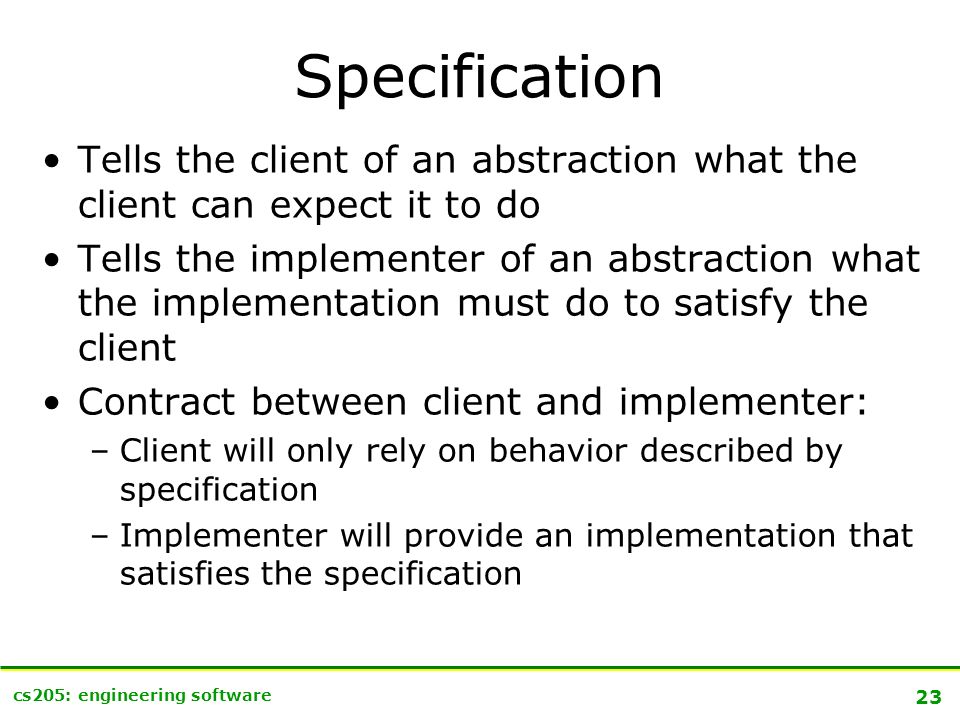 Specification

• Tells the client of an abstraction what the client can expect it to do
• Tells the implementer of an abstraction what the implementation must do to satisfy the client
• Contract between client and implementer:
  – Client will only rely on behavior described by specification
  – Implementer will provide an implementation that satisfies the specification

cs205: engineering software

23